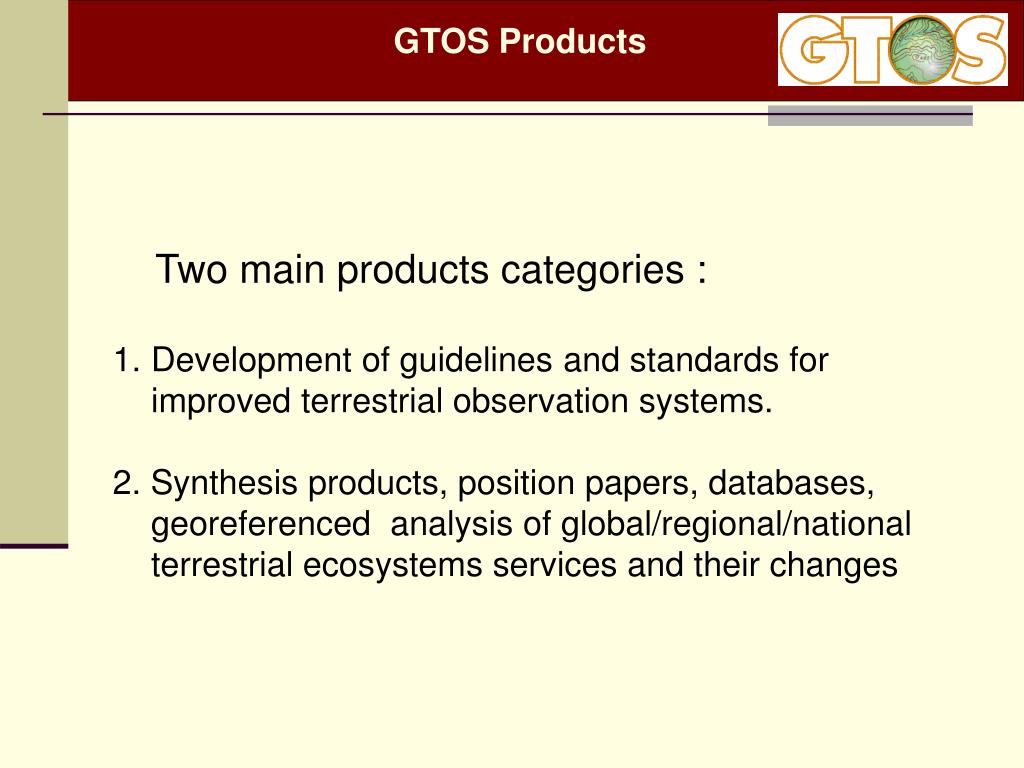 GTOS Products

GTOS

Two main products categories :

1. Development of guidelines and standards for improved terrestrial observation systems.

2. Synthesis products, position papers, databases, georeferenced analysis of global/regional/national terrestrial ecosystems services and their changes